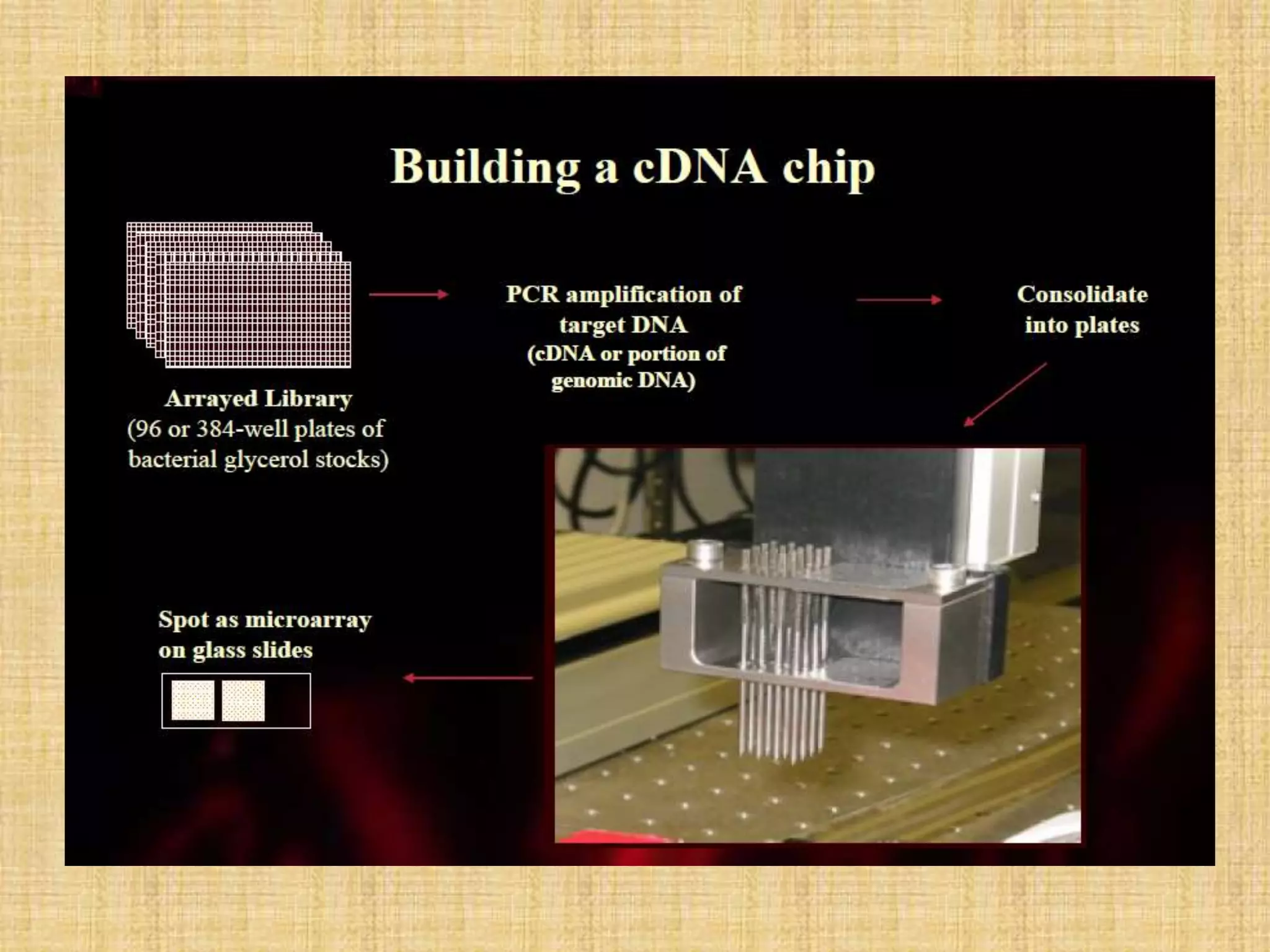 Building a cDNA chip

Arrayed Library
(96 or 384-well plates of bacterial glycerol stocks)

PCR amplification of target DNA
(cDNA or portion of genomic DNA)

Consolidate into plates

Spot as microarray on glass slides